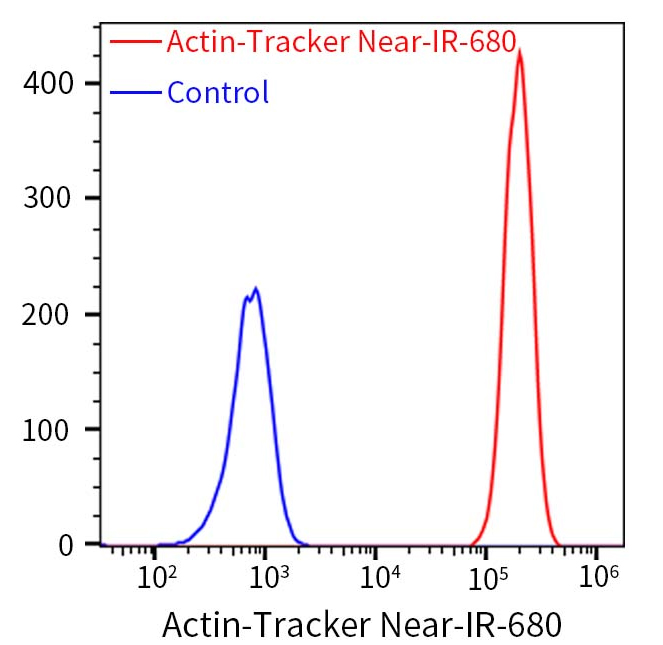 Actin-Tracker Near-IR-680
Control

400
300
200
100
0

$10^2$
$10^3$
$10^4$
$10^5$
$10^6$

Actin-Tracker Near-IR-680